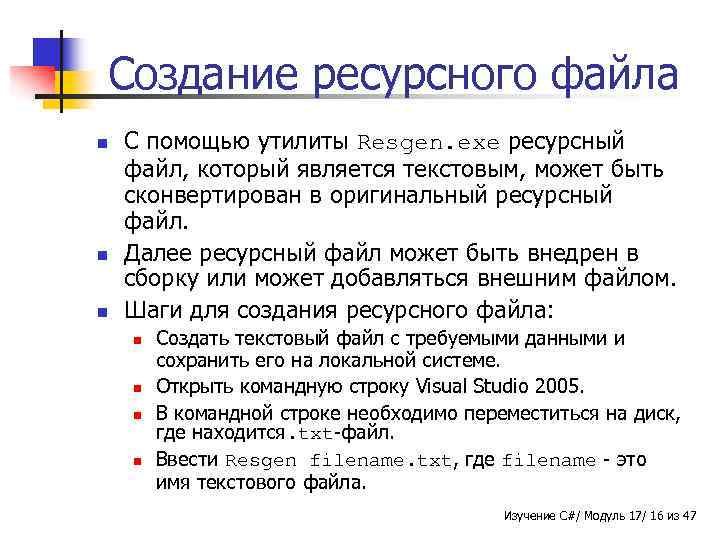 Создание ресурсного файла

- С помощью утилиты Resgen.exe ресурсный файл, который является текстовым, может быть сконвертирован в оригинальный ресурсный файл.
- Далее ресурсный файл может быть внедрен в сборку или может добавляться внешним файлом.
- Шаги для создания ресурсного файла:
  - Создать текстовый файл с требуемыми данными и сохранить его на локальной системе.
  - Открыть командную строку Visual Studio 2005.
  - В командной строке необходимо переместиться на диск, где находится .txt-файл.
  - Ввести Resgen filename.txt, где filename - это имя текстового файла.

Изучение C#/ Модуль 17/ 16 из 47